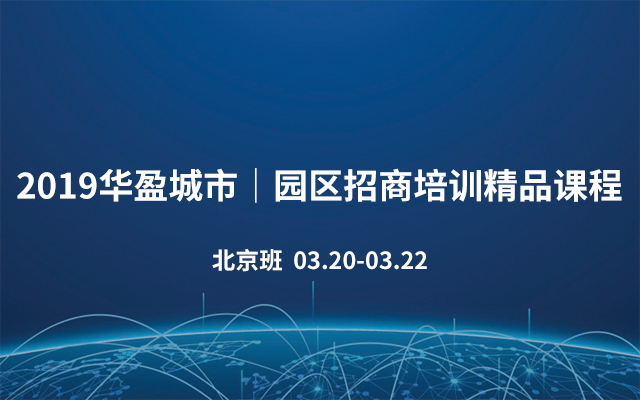 2019华盈城市｜园区招商培训精品课程

北京班 03.20-03.22